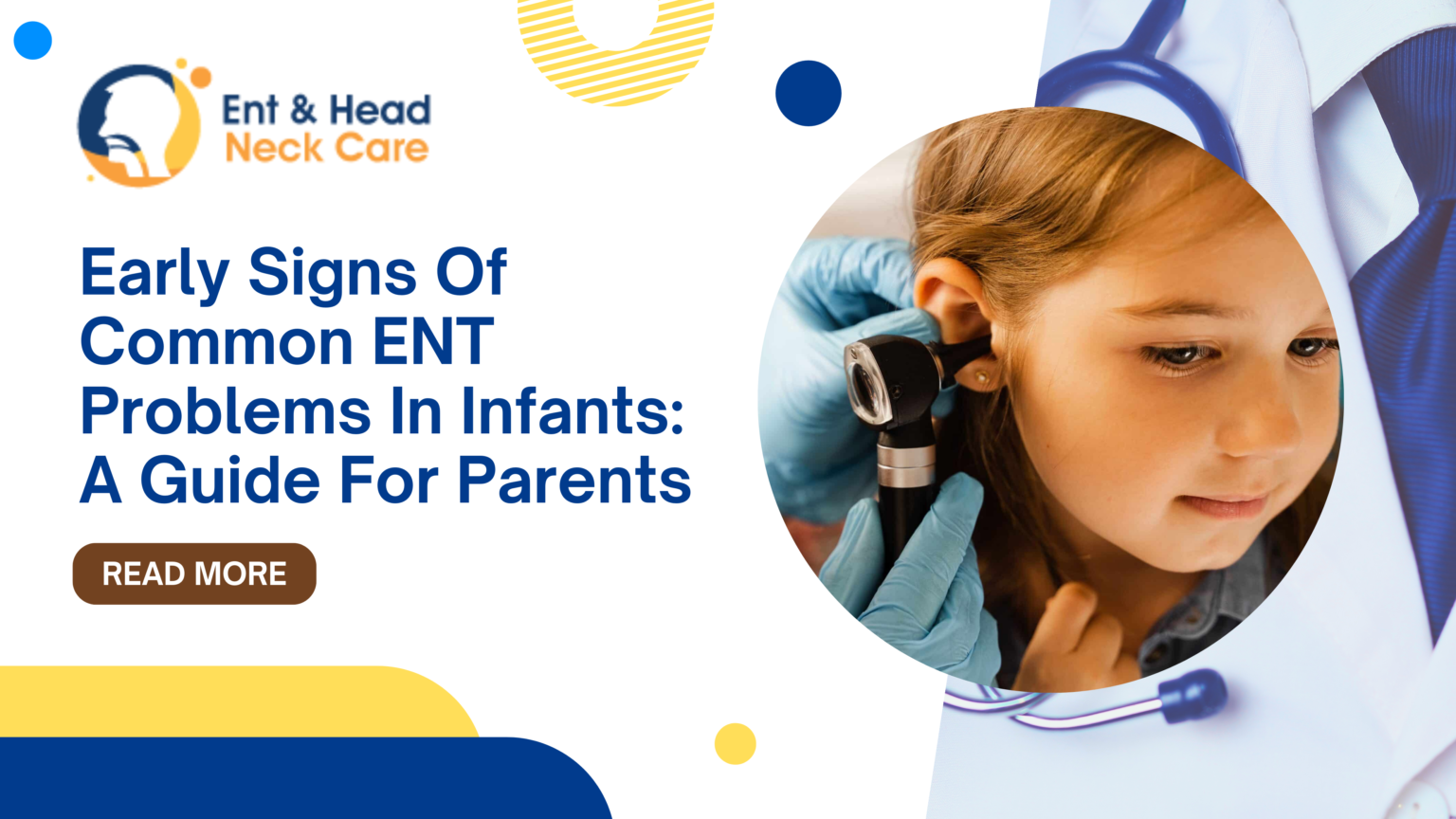 Ent & Head
Neck Care

Early Signs Of Common ENT Problems In Infants: A Guide For Parents

READ MORE